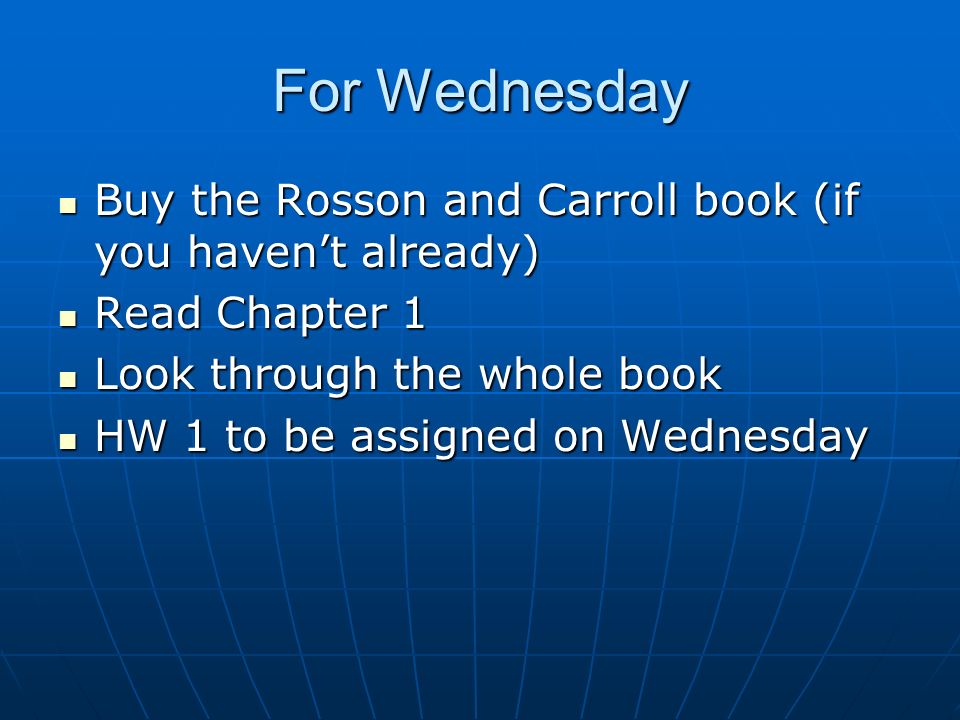 For Wednesday

- Buy the Rosson and Carroll book (if you haven’t already)
- Read Chapter 1
- Look through the whole book
- HW 1 to be assigned on Wednesday